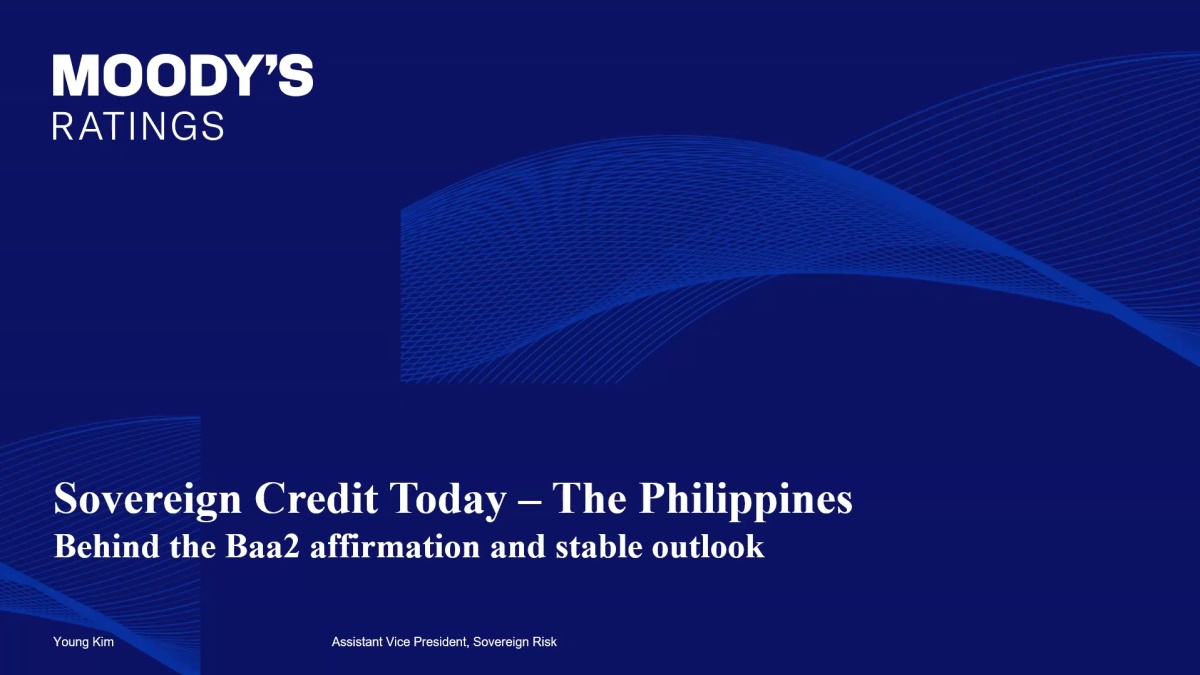 MOODY'S
RATINGS

Sovereign Credit Today – The Philippines
Behind the Baa2 affirmation and stable outlook

Young Kim

Assistant Vice President, Sovereign Risk